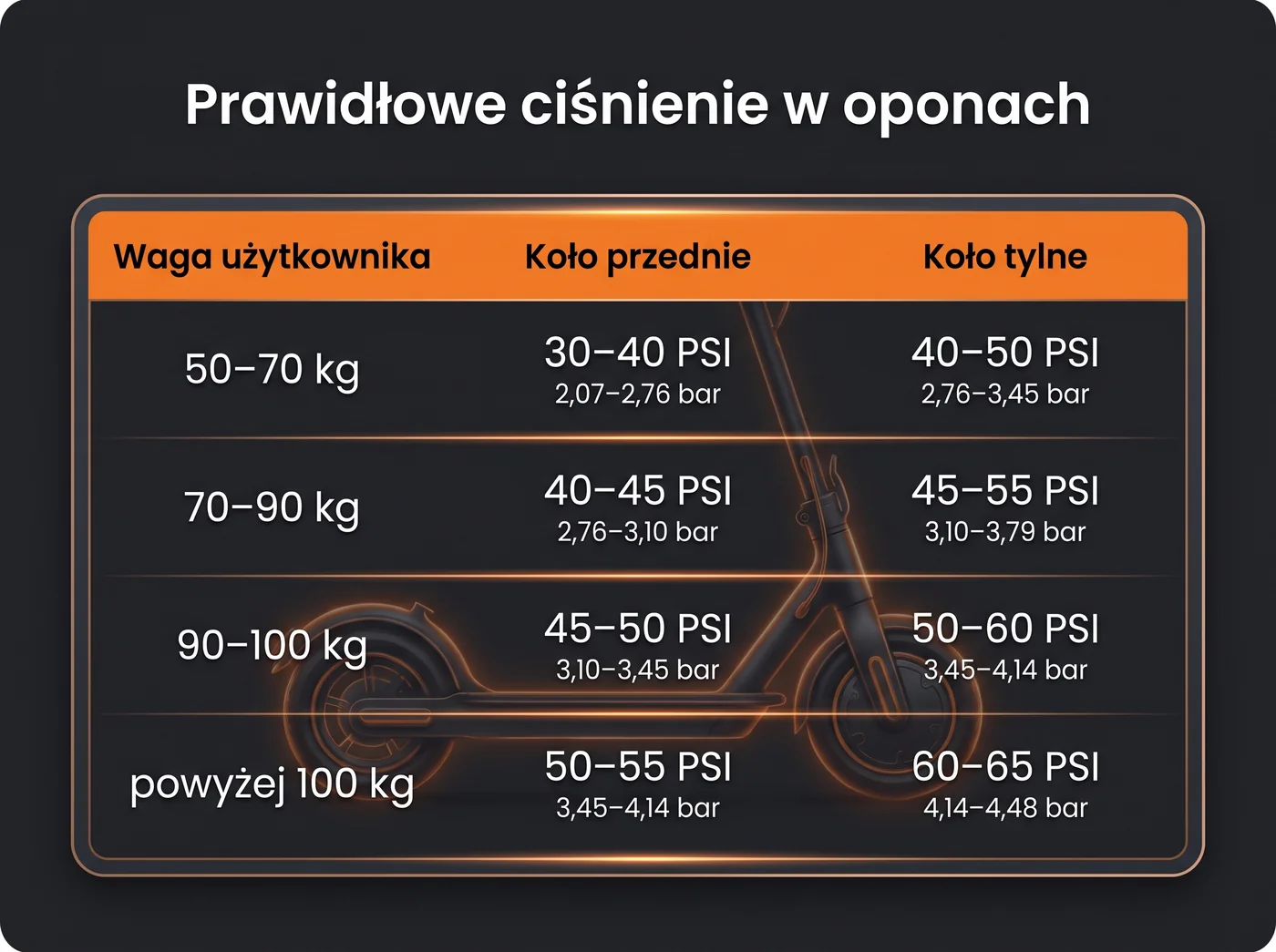 Prawidłowe ciśnienie w oponach

| Waga użytkownika | Koło przednie | Koło tylne |
|---|---|---|
| 50–70 kg | 30–40 PSI 2,07–2,76 bar | 40–50 PSI 2,76–3,45 bar |
| 70–90 kg | 40–45 PSI 2,76–3,10 bar | 45–55 PSI 3,10–3,79 bar |
| 90–100 kg | 45–50 PSI 3,10–3,45 bar | 50–60 PSI 3,45–4,14 bar |
| powyżej 100 kg | 50–55 PSI 3,45–4,14 bar | 60–65 PSI 4,14–4,48 bar |